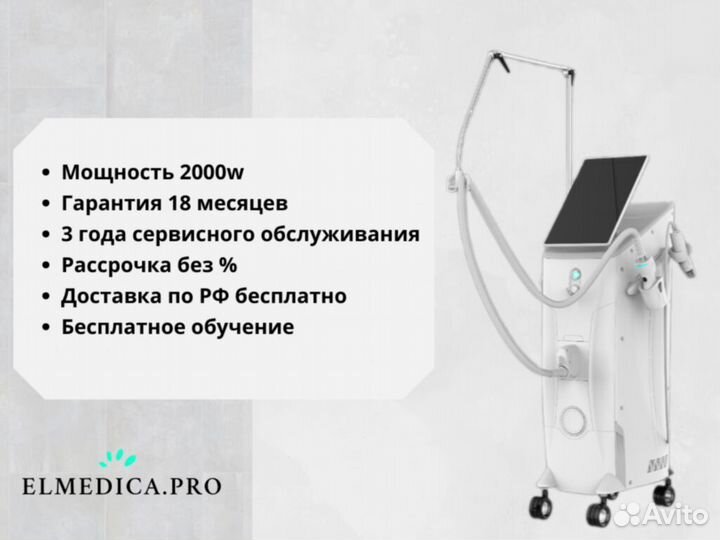 • Мощность 2000w
• Гарантия 18 месяцев
• 3 года сервисного обслуживания
• Рассрочка без %
• Доставка по РФ бесплатно
• Бесплатное обучение

ELMEDICA.PRO

Avito